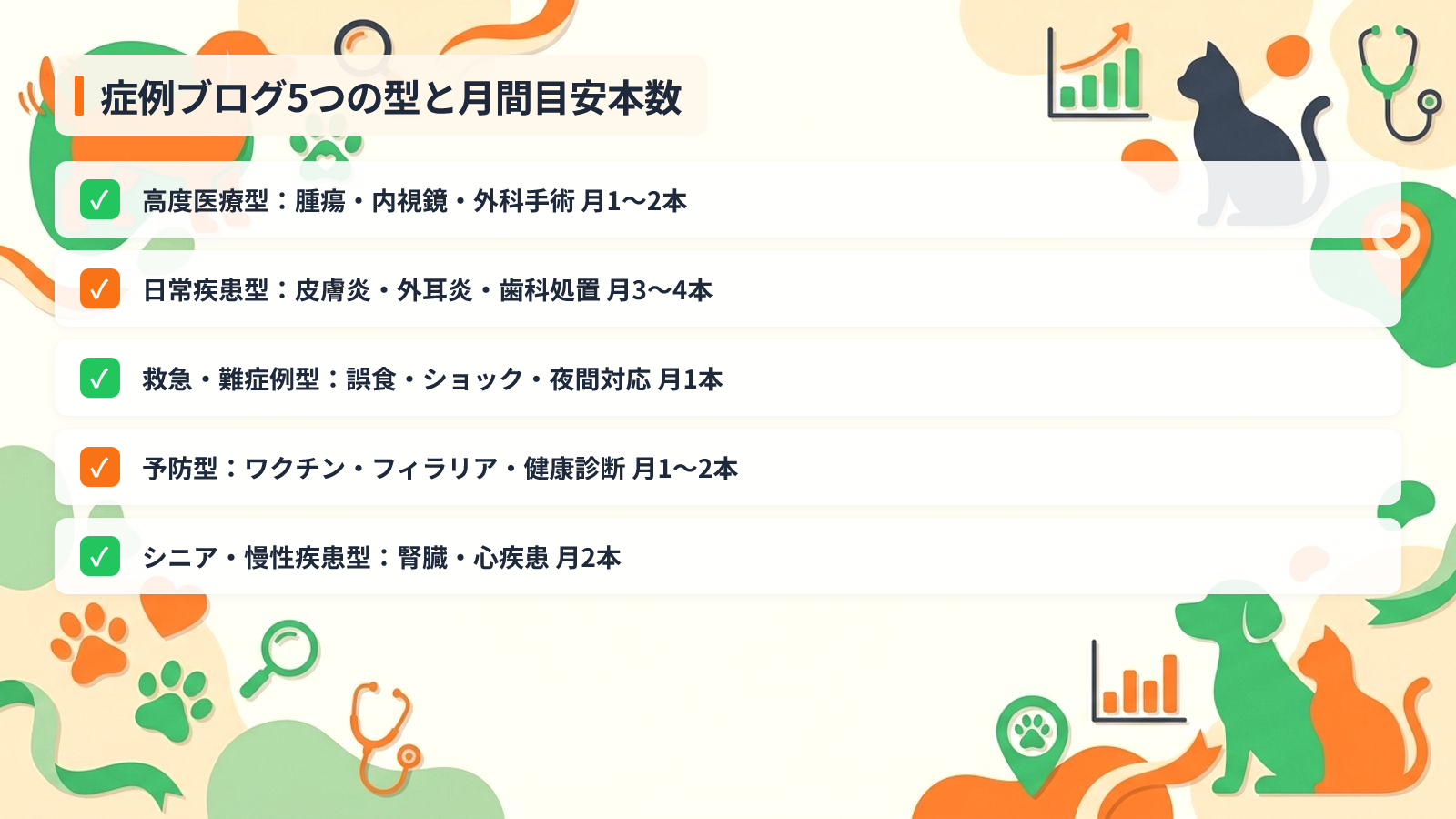 症例ブログ5つの型と月間目安本数

✓ 高度医療型：腫瘍・内視鏡・外科手術 月1〜2本

✓ 日常疾患型：皮膚炎・外耳炎・歯科処置 月3〜4本

✓ 救急・難症例型：誤食・ショック・夜間対応 月1本

✓ 予防型：ワクチン・フィラリア・健康診断 月1〜2本

✓ シニア・慢性疾患型：腎臓・心疾患 月2本